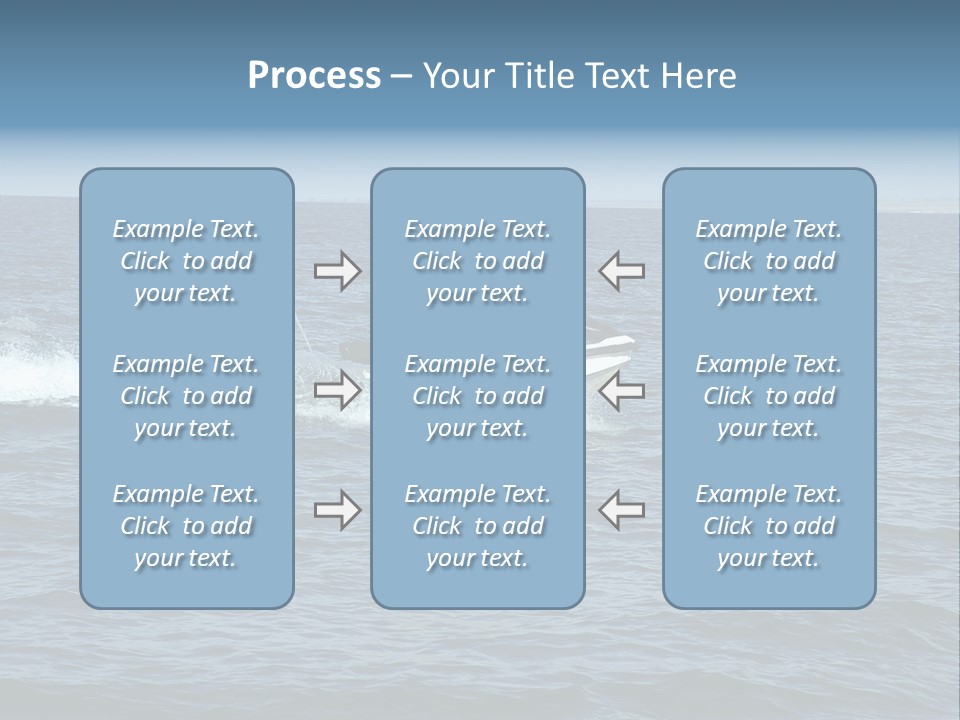 Process – Your Title Text Here

Example Text. Click to add your text.

Example Text. Click to add your text.

Example Text. Click to add your text.

Example Text. Click to add your text.

Example Text. Click to add your text.

Example Text. Click to add your text.

Example Text. Click to add your text.

Example Text. Click to add your text.

Example Text. Click to add your text.